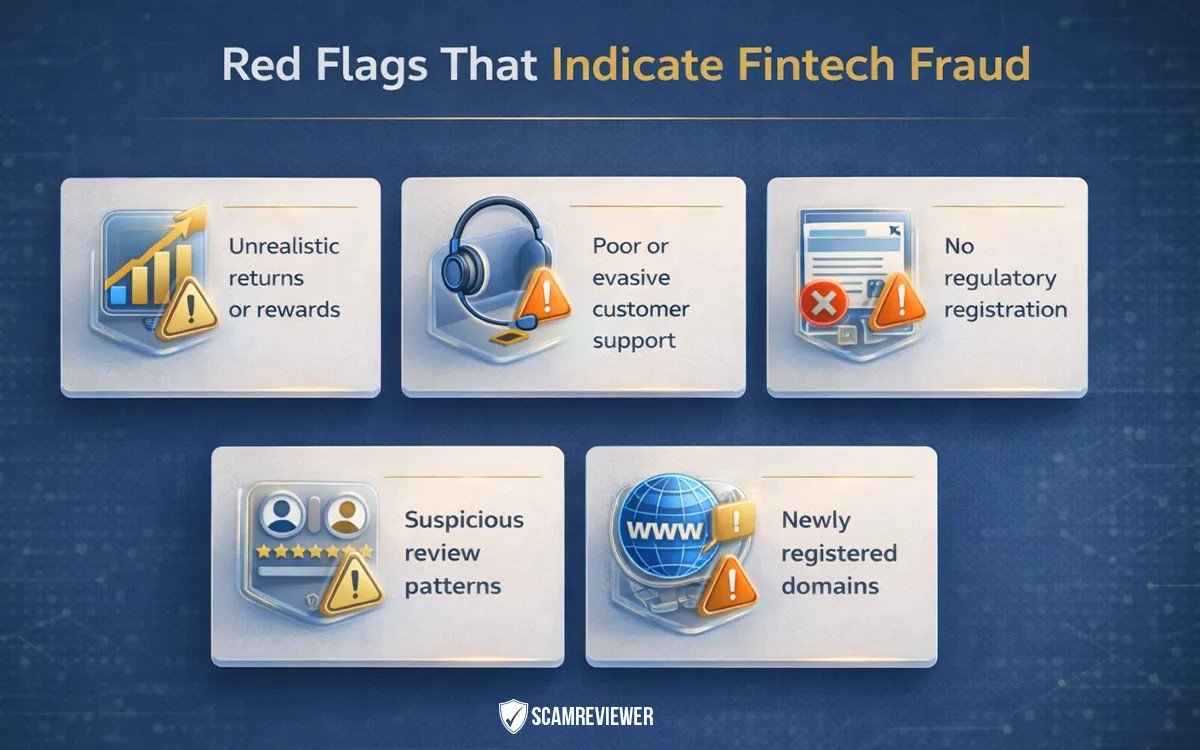 Red Flags That Indicate Fintech Fraud

Unrealistic returns or rewards

Poor or evasive customer support

No regulatory registration

Suspicious review patterns

WWW

Newly registered domains

SCAMREVIEWER